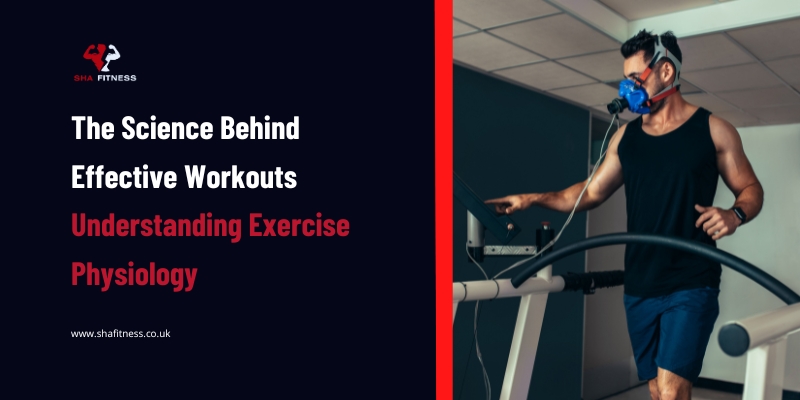 SHA FITNESS

The Science Behind Effective Workouts Understanding Exercise Physiology

www.shafitness.co.uk